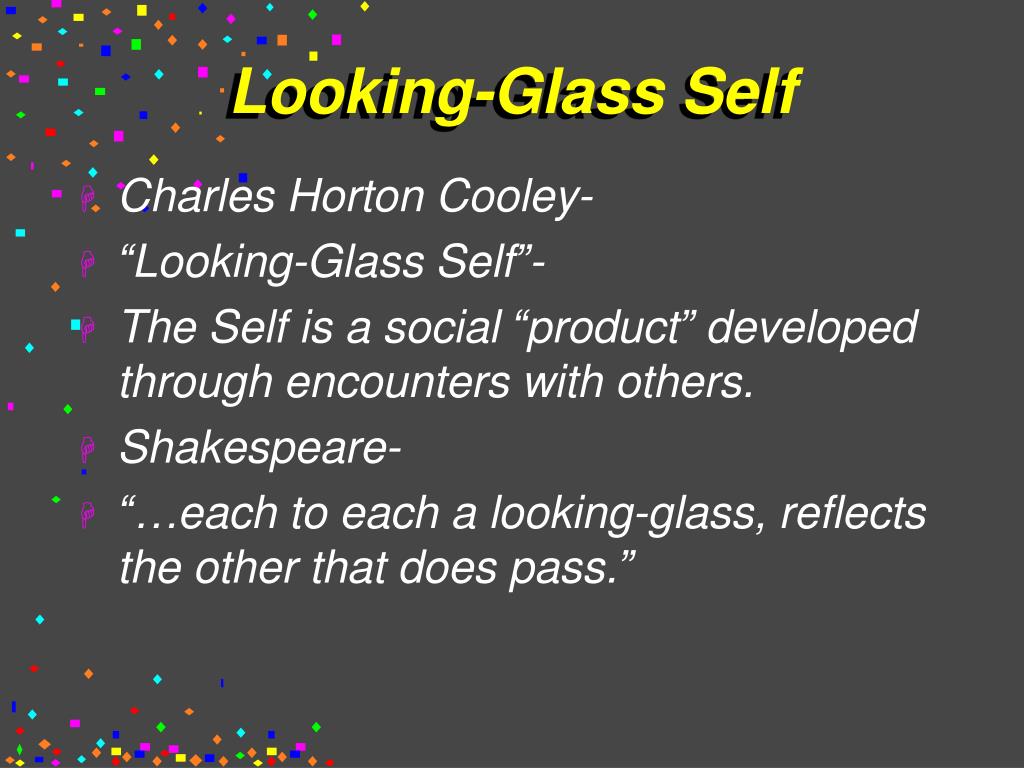 Looking-Glass Self

Charles Horton Cooley-

“Looking-Glass Self”-

The Self is a social “product” developed through encounters with others.

Shakespeare-

“…each to each a looking-glass, reflects the other that does pass.”